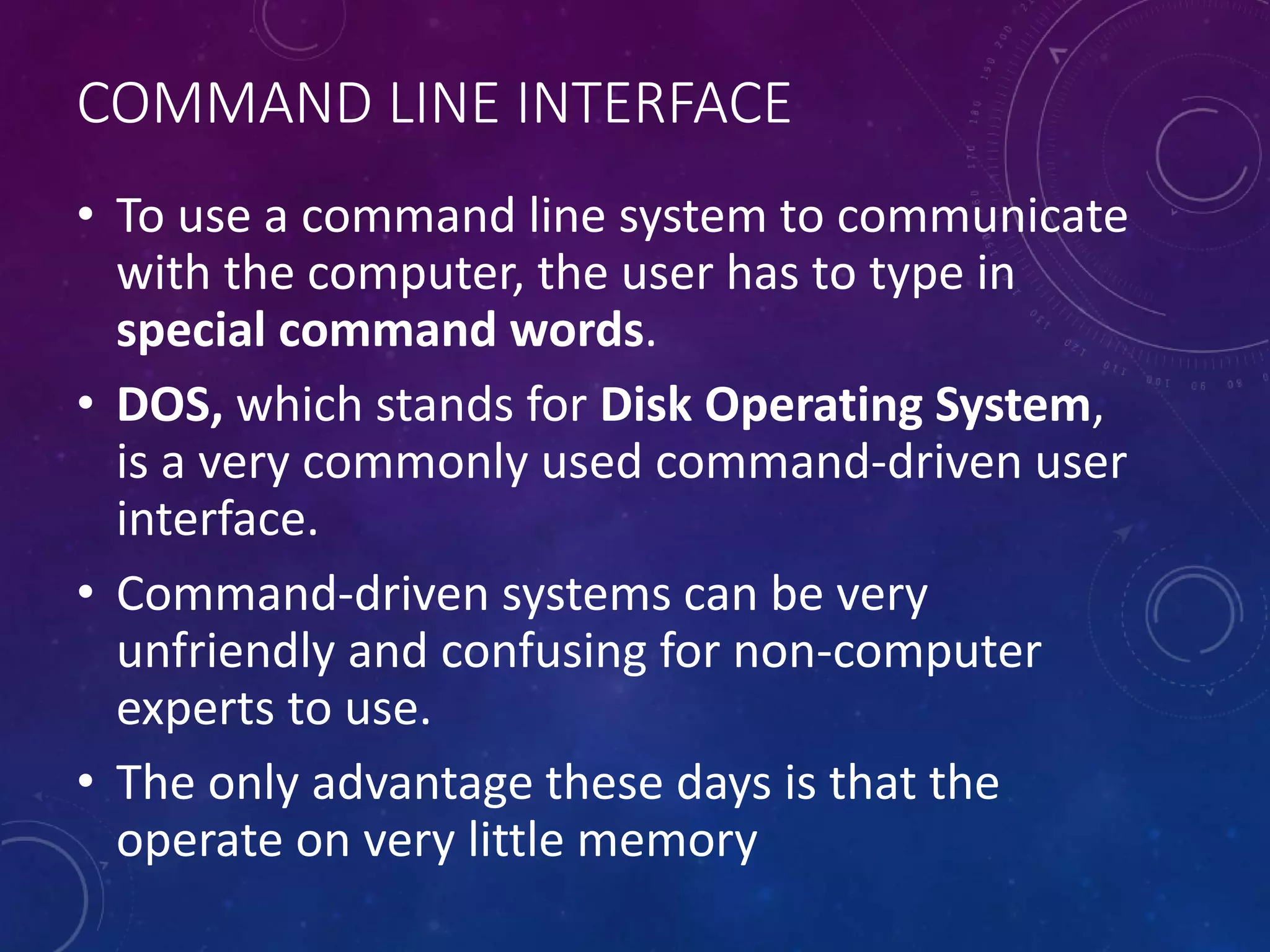 COMMAND LINE INTERFACE

• To use a command line system to communicate with the computer, the user has to type in special command words.

• DOS, which stands for Disk Operating System, is a very commonly used command-driven user interface.

• Command-driven systems can be very unfriendly and confusing for non-computer experts to use.

• The only advantage these days is that the operate on very little memory